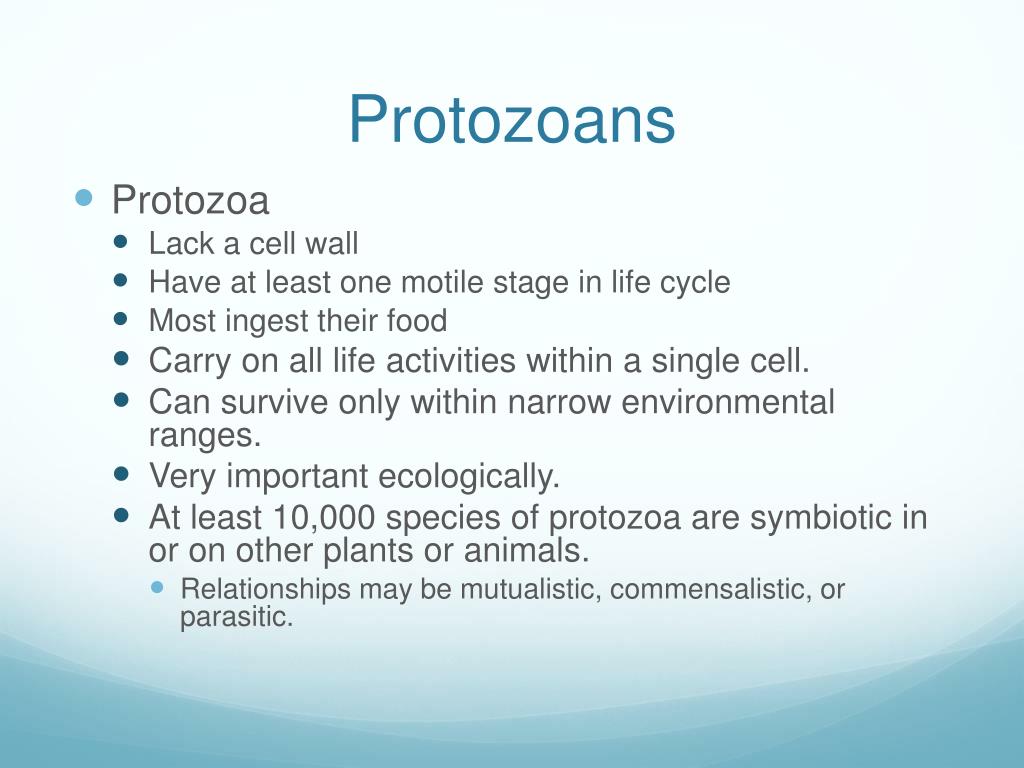 Protozoans

Protozoa

Lack a cell wall

Have at least one motile stage in life cycle

Most ingest their food

Carry on all life activities within a single cell.

Can survive only within narrow environmental ranges.

Very important ecologically.

At least 10,000 species of protozoa are symbiotic in or on other plants or animals.

Relationships may be mutualistic, commensalistic, or parasitic.